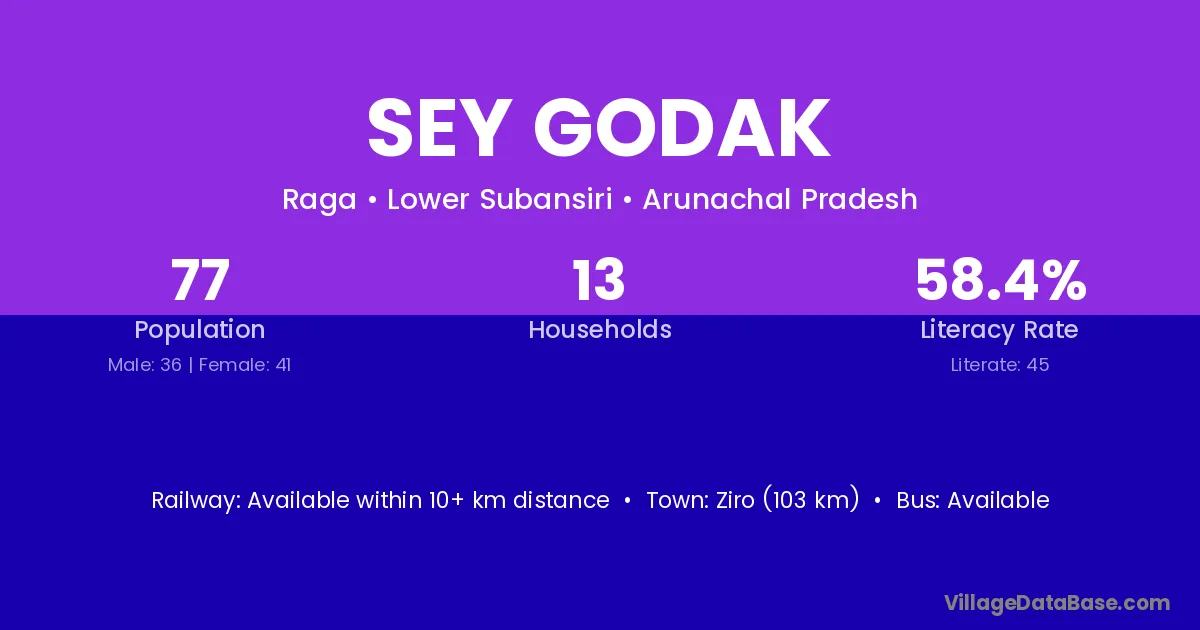 SEY GODAK

Raga • Lower Subansiri • Arunachal Pradesh

77
Population
Male: 36 | Female: 41

13
Households

58.4%
Literacy Rate
Literate: 45

Railway: Available within 10+ km distance • Town: Ziro (103 km) • Bus: Available

VillageDataBase.com